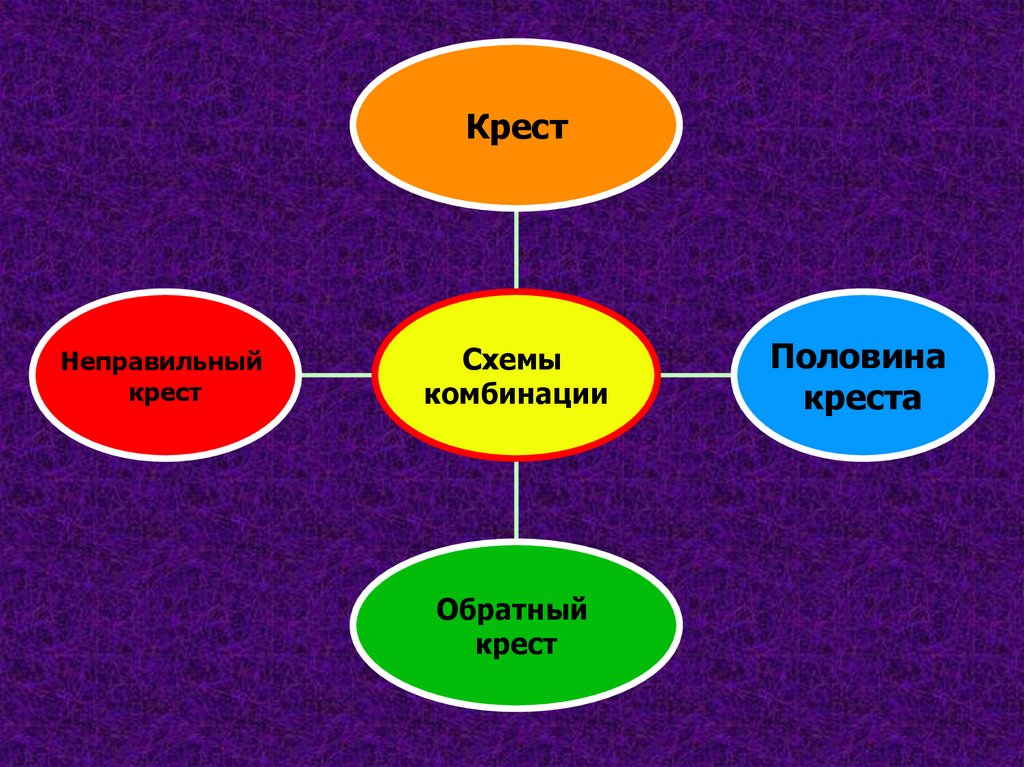 Крест

Неправильный крест

Схемы комбинации

Половина креста

Обратный крест